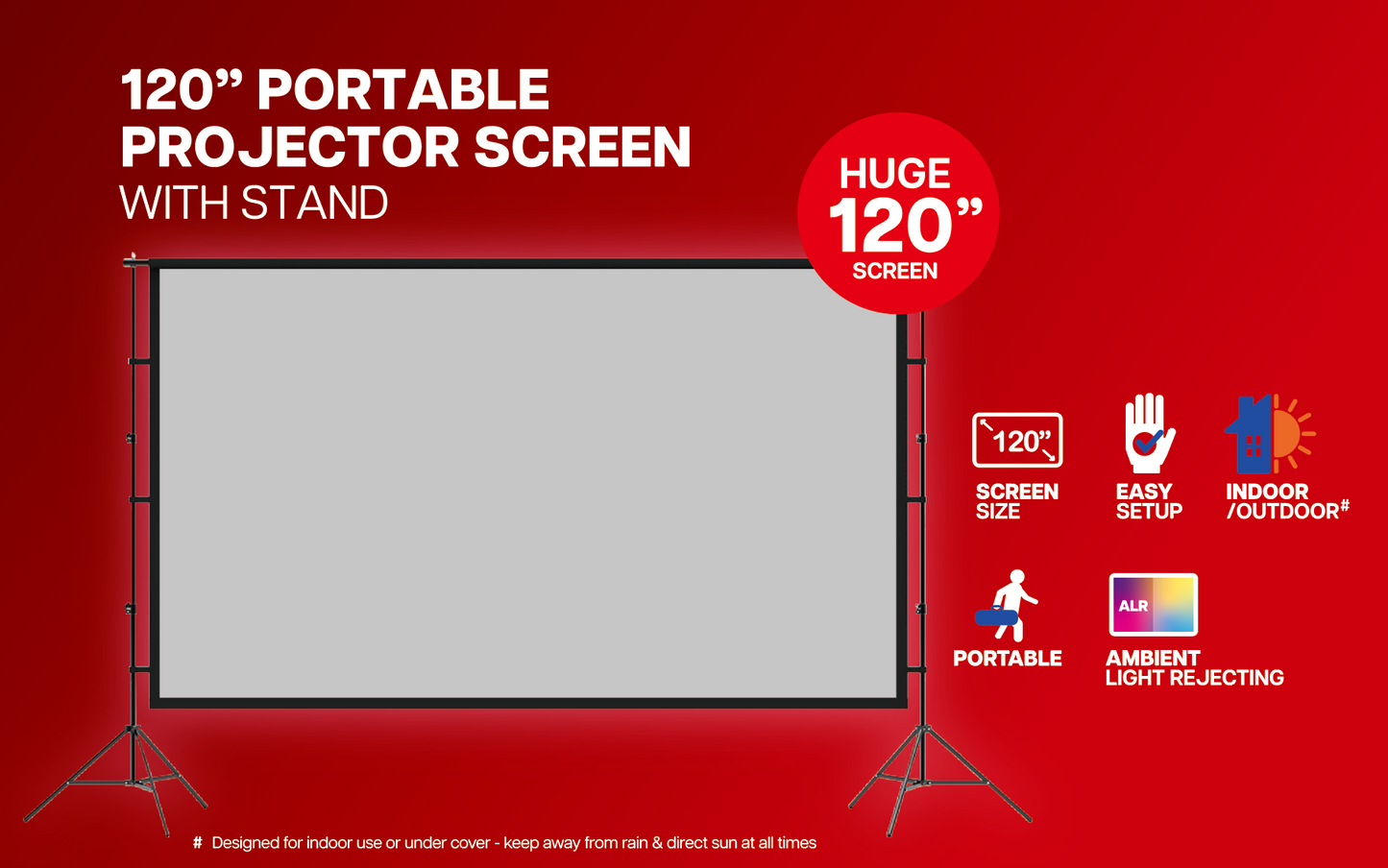 120” PORTABLE PROJECTOR SCREEN
WITH STAND

HUGE
120”
SCREEN

120”
SCREEN SIZE

EASY SETUP

INDOOR /OUTDOOR#

PORTABLE

ALR
AMBIENT LIGHT REJECTING

# Designed for indoor use or under cover - keep away from rain & direct sun at all times